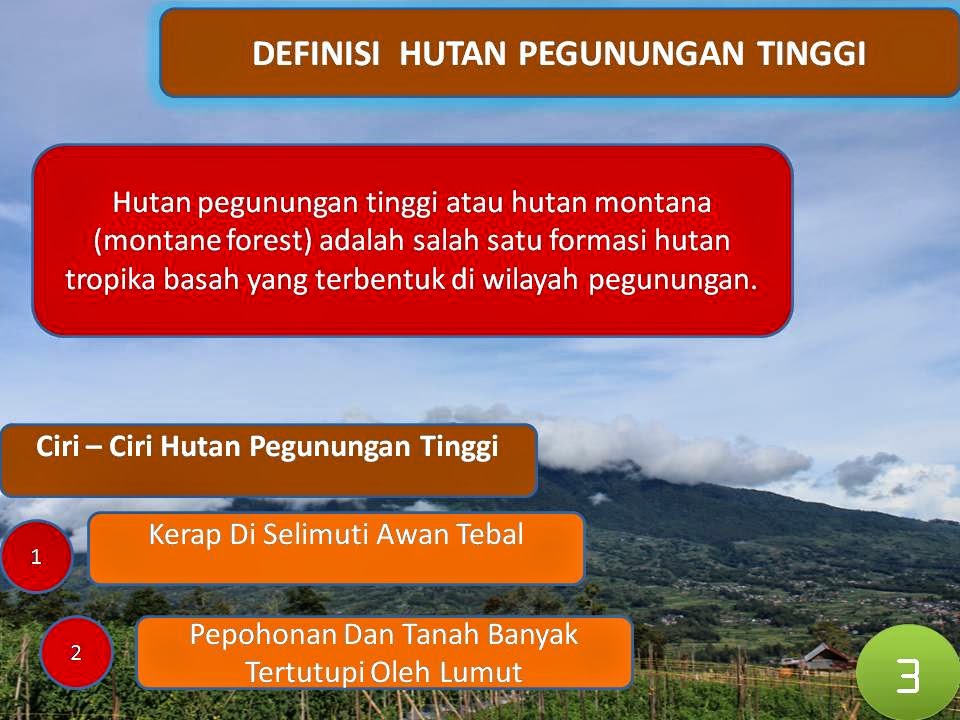 DEFINISI HUTAN PEGUNUNGAN TINGGI

Hutan pegunungan tinggi atau hutan montana (montane forest) adalah salah satu formasi hutan tropika basah yang terbentuk di wilayah pegunungan.

Ciri – Ciri Hutan Pegunungan Tinggi

1

Kerap Di Selimuti Awan Tebal

2

Pepohonan Dan Tanah Banyak Tertutupi Oleh Lumut

3